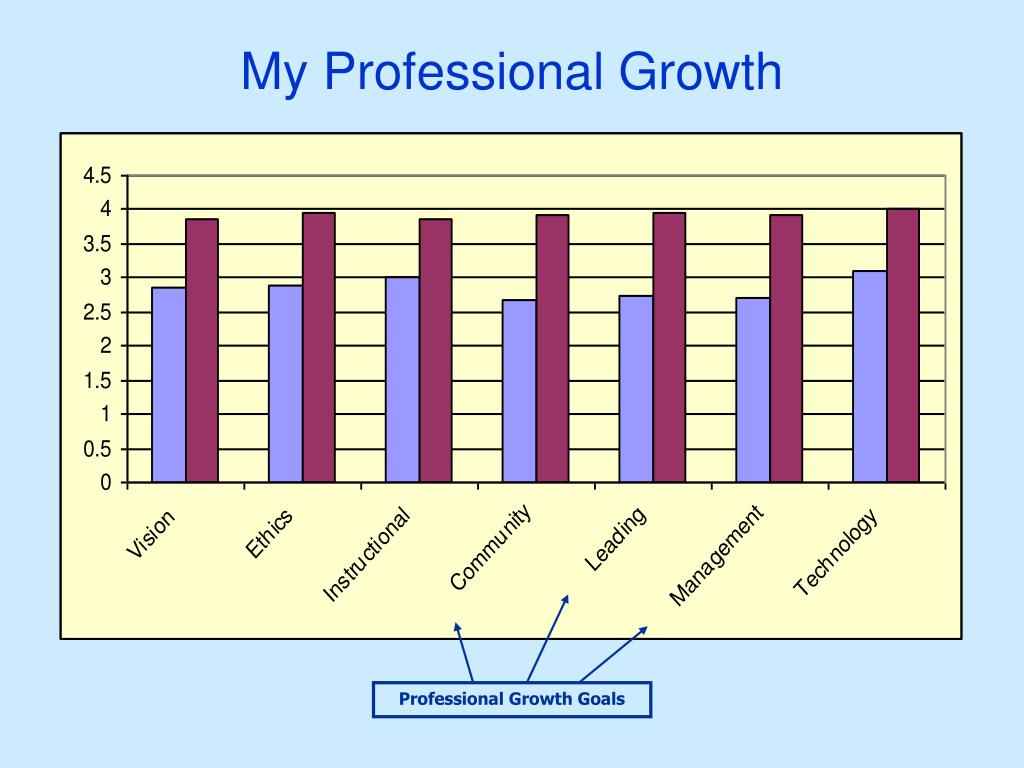 My Professional Growth

4.5
4
3.5
3
2.5
2
1.5
1
0.5
0

Vision
Ethics
Instructional
Community
Leading
Management
Technology

Professional Growth Goals